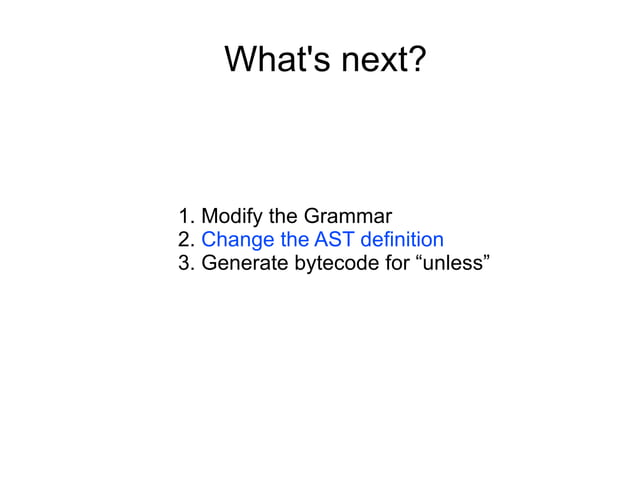 What's next?

1. Modify the Grammar
2. Change the AST definition
3. Generate bytecode for “unless”